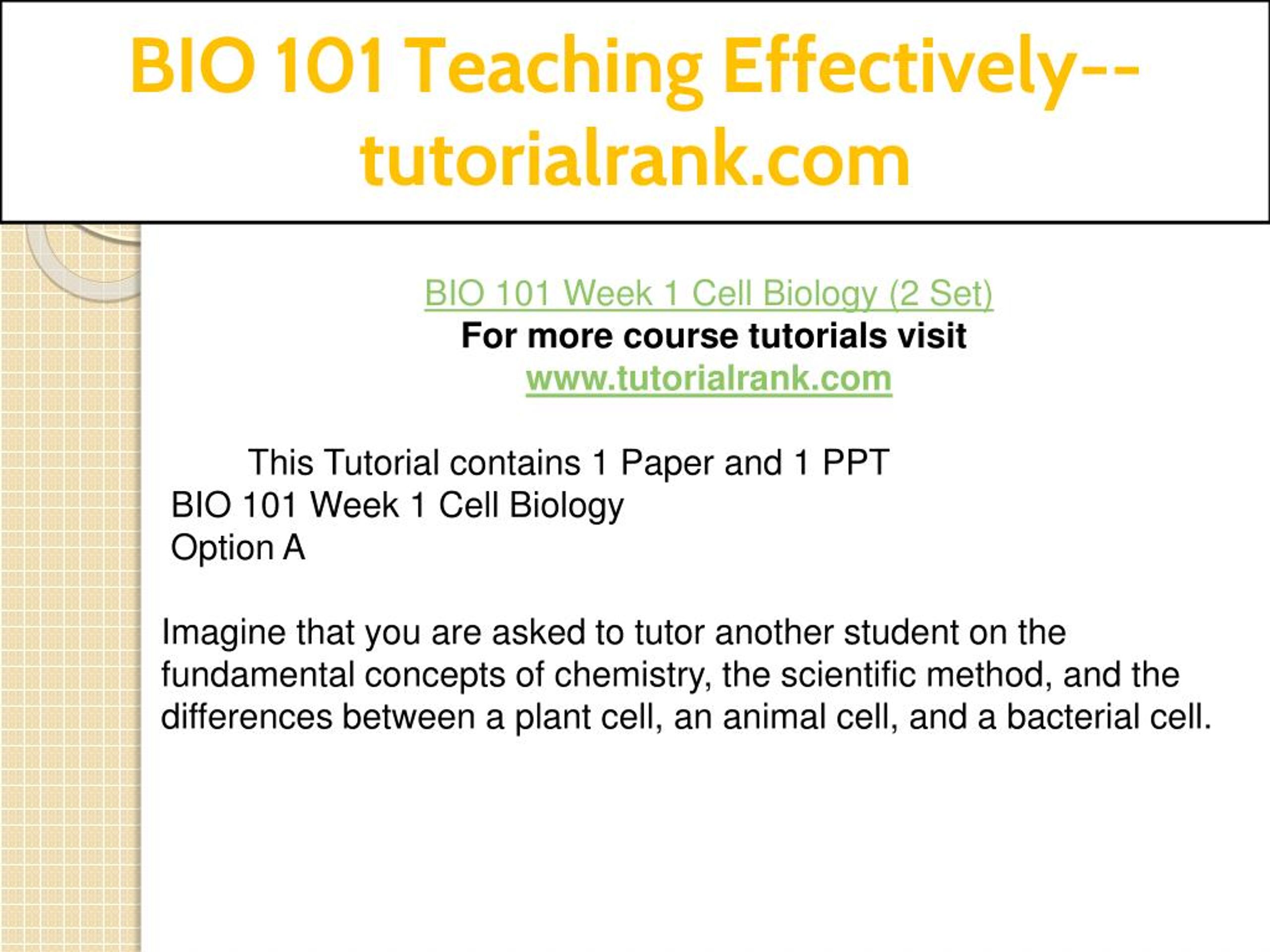 BIO 101 Teaching Effectively--tutorialrank.com

BIO 101 Week 1 Cell Biology (2 Set)
For more course tutorials visit
www.tutorialrank.com

This Tutorial contains 1 Paper and 1 PPT
BIO 101 Week 1 Cell Biology
Option A

Imagine that you are asked to tutor another student on the fundamental concepts of chemistry, the scientific method, and the differences between a plant cell, an animal cell, and a bacterial cell.